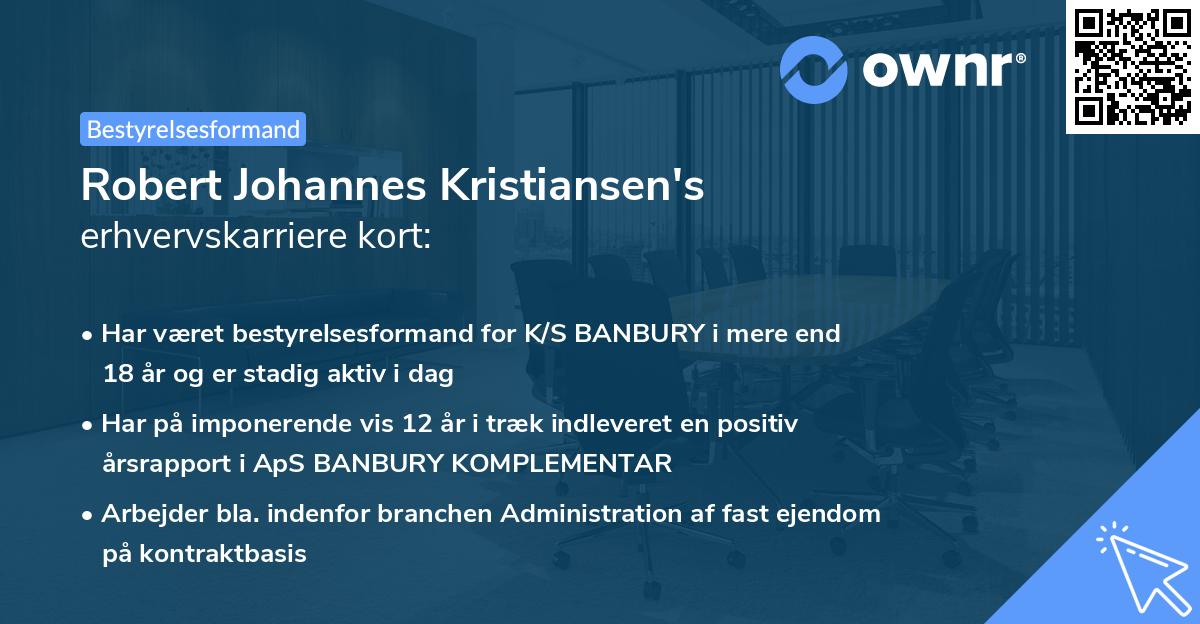 ownr®

Bestyrelsesformand

Robert Johannes Kristiansen's
erhvervskarriere kort:

• Har været bestyrelsesformand for K/S BANBURY i mere end 18 år og er stadig aktiv i dag

• Har på imponerende vis 12 år i træk indleveret en positiv årsrapport i ApS BANBURY KOMPLEMENTAR

• Arbejder bla. indenfor branchen Administration af fast ejendom på kontraktbasis